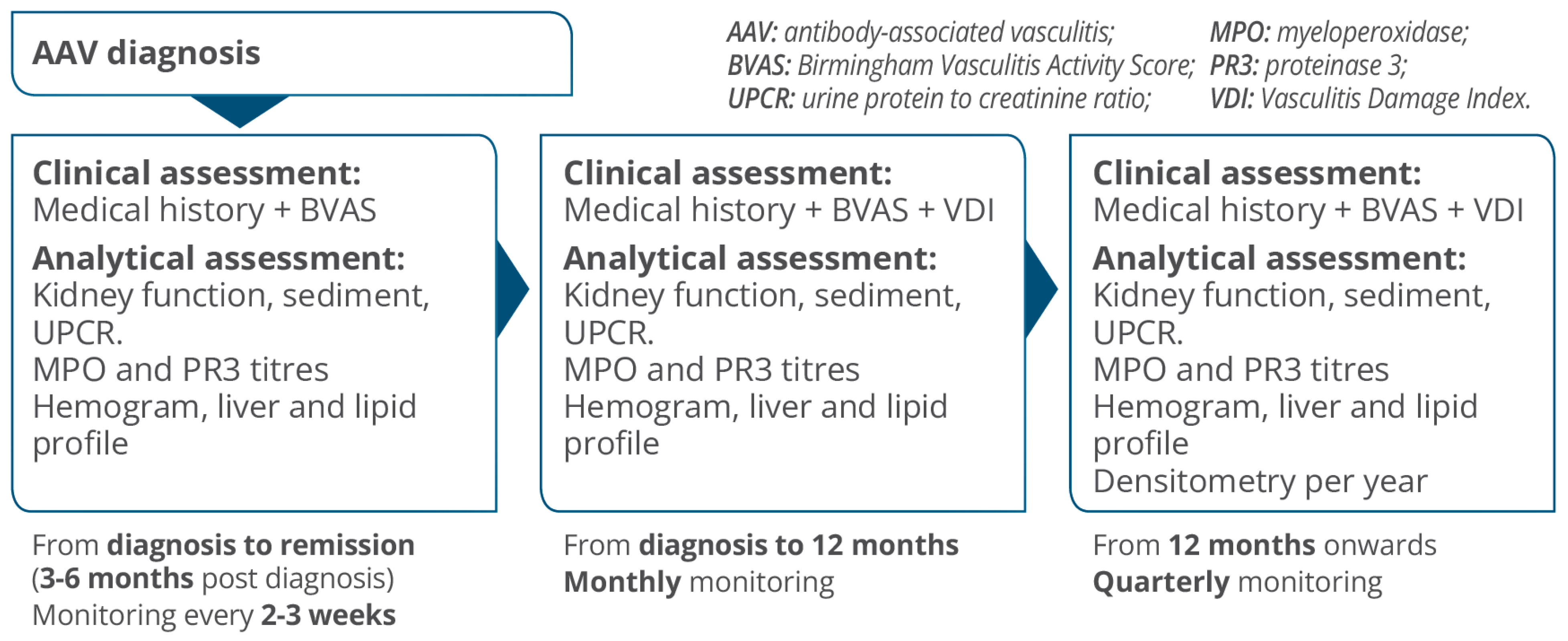 AAV diagnosis

AAV: antibody-associated vasculitis; BVAS: Birmingham Vasculitis Activity Score; UPCR: urine protein to creatinine ratio;

MPO: myeloperoxidase; PR3: proteinase 3; VDI: Vasculitis Damage Index.

Clinical assessment:
Medical history + BVAS
Analytical assessment:
Kidney function, sediment, UPCR.
MPO and PR3 titres
Hemogram, liver and lipid profile

From diagnosis to remission (3-6 months post diagnosis)
Monitoring every 2-3 weeks

Clinical assessment:
Medical history + BVAS + VDI
Analytical assessment:
Kidney function, sediment, UPCR.
MPO and PR3 titres
Hemogram, liver and lipid profile

From diagnosis to 12 months
Monthly monitoring

Clinical assessment:
Medical history + BVAS + VDI
Analytical assessment:
Kidney function, sediment, UPCR.
MPO and PR3 titres
Hemogram, liver and lipid profile
Densitometry per year

From 12 months onwards
Quarterly monitoring